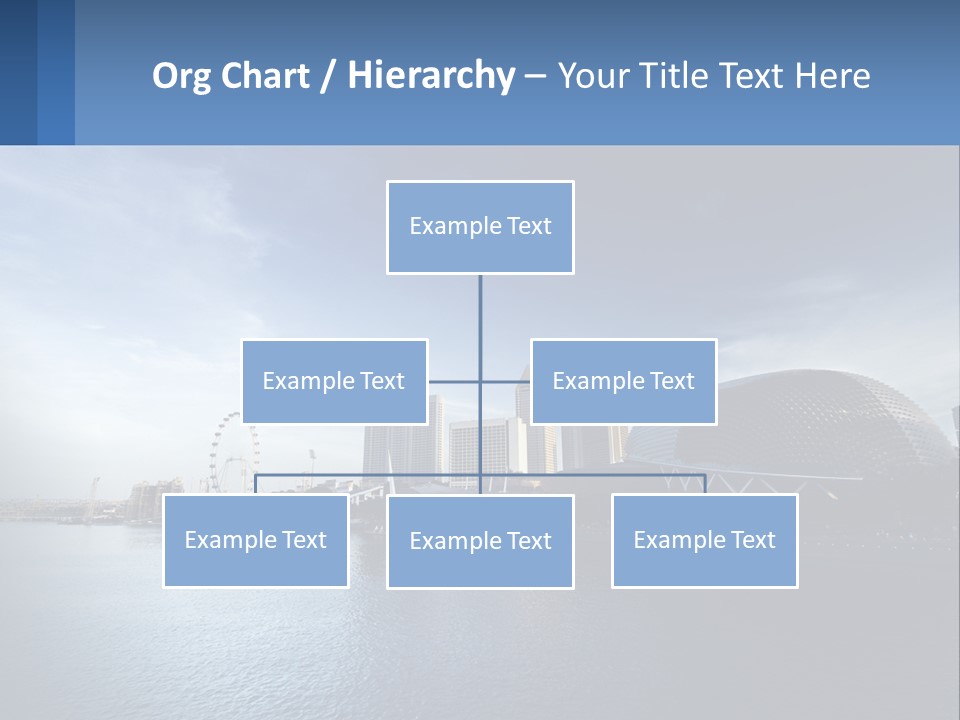 Org Chart / Hierarchy – Your Title Text Here

Example Text

Example Text

Example Text

Example Text

Example Text

Example Text